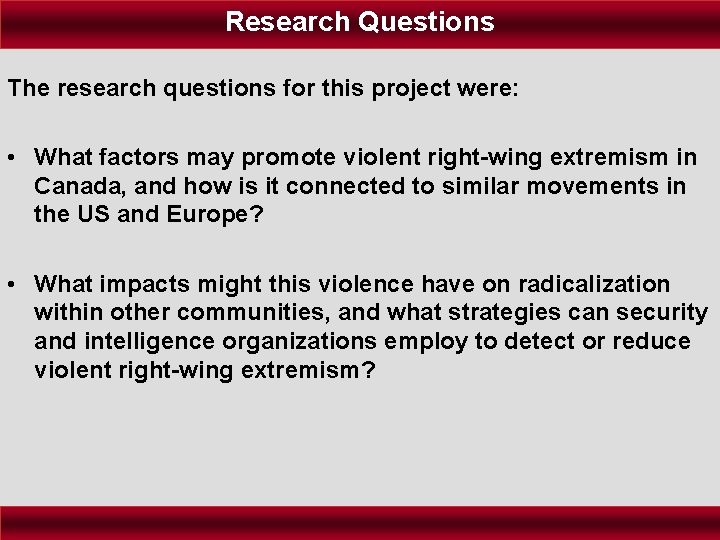 Research Questions

The research questions for this project were:

• What factors may promote violent right-wing extremism in Canada, and how is it connected to similar movements in the US and Europe?

• What impacts might this violence have on radicalization within other communities, and what strategies can security and intelligence organizations employ to detect or reduce violent right-wing extremism?